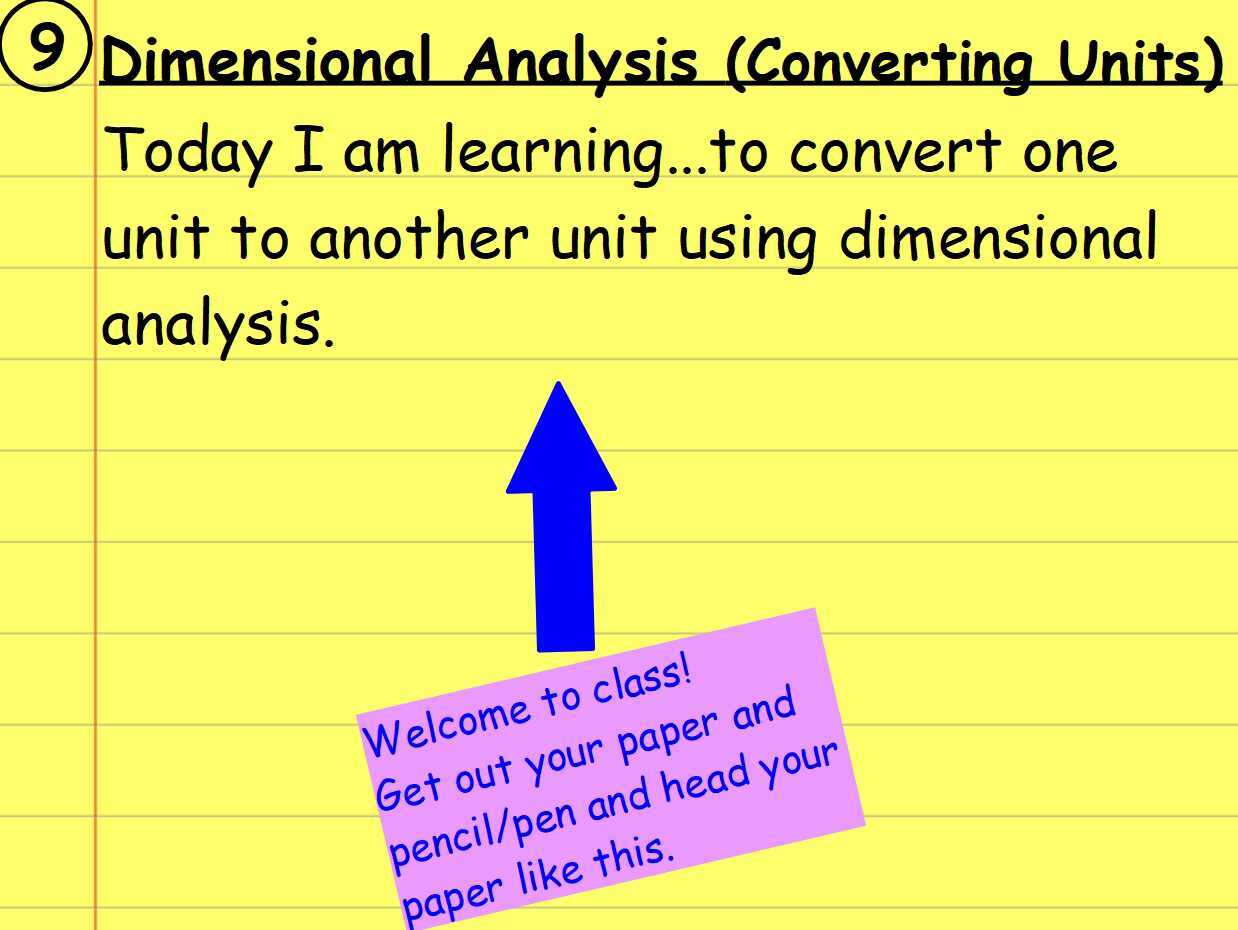 9 Dimensional Analysis (Converting Units)

Today I am learning...to convert one unit to another unit using dimensional analysis.

Welcome to class!
Get out your paper and pencil/pen and head your paper like this.